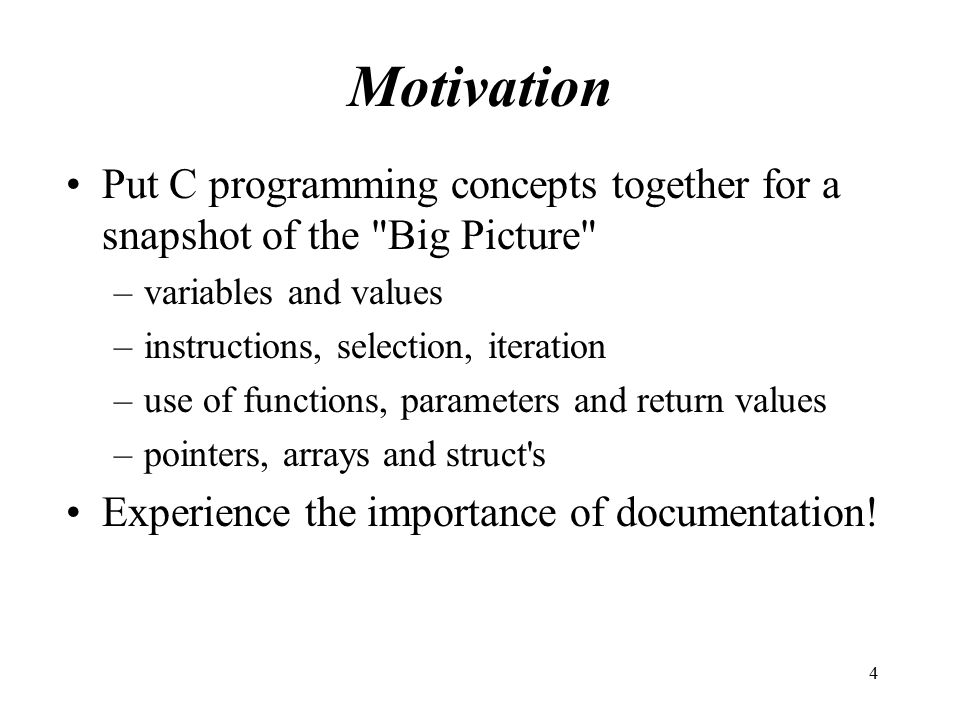 Motivation

• Put C programming concepts together for a snapshot of the "Big Picture"
– variables and values
– instructions, selection, iteration
– use of functions, parameters and return values
– pointers, arrays and struct's

• Experience the importance of documentation!

4